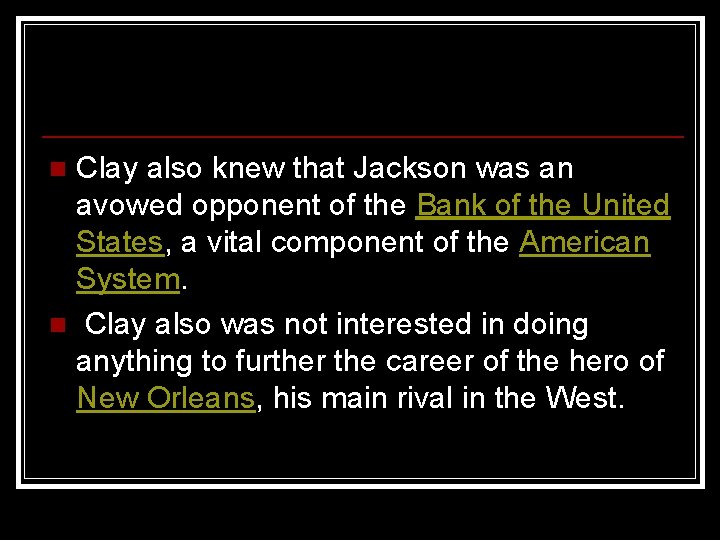 Clay also knew that Jackson was an avowed opponent of the Bank of the United States, a vital component of the American System.

Clay also was not interested in doing anything to further the career of the hero of New Orleans, his main rival in the West.